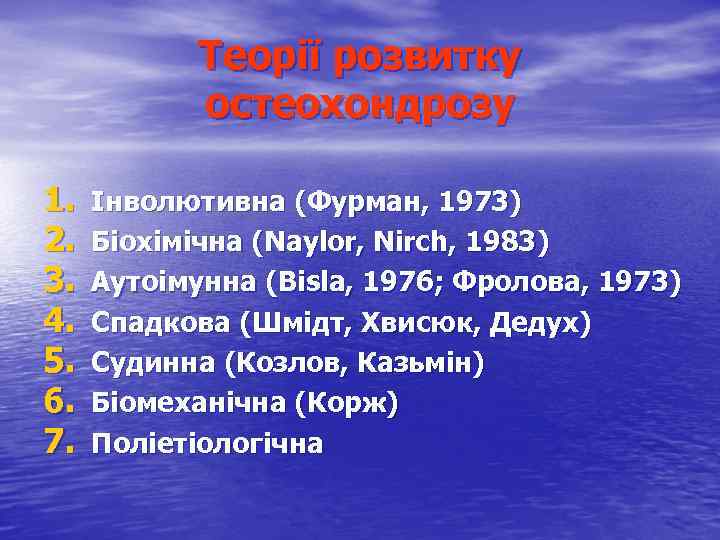 Теорії розвитку остеохондрозу

1. Інволютивна (Фурман, 1973)
2. Біохімічна (Naylor, Nirch, 1983)
3. Аутоімунна (Bisla, 1976; Фролова, 1973)
4. Спадкова (Шмідт, Хвисюк, Дедух)
5. Судинна (Козлов, Казьмін)
6. Біомеханічна (Корж)
7. Поліетіологічна